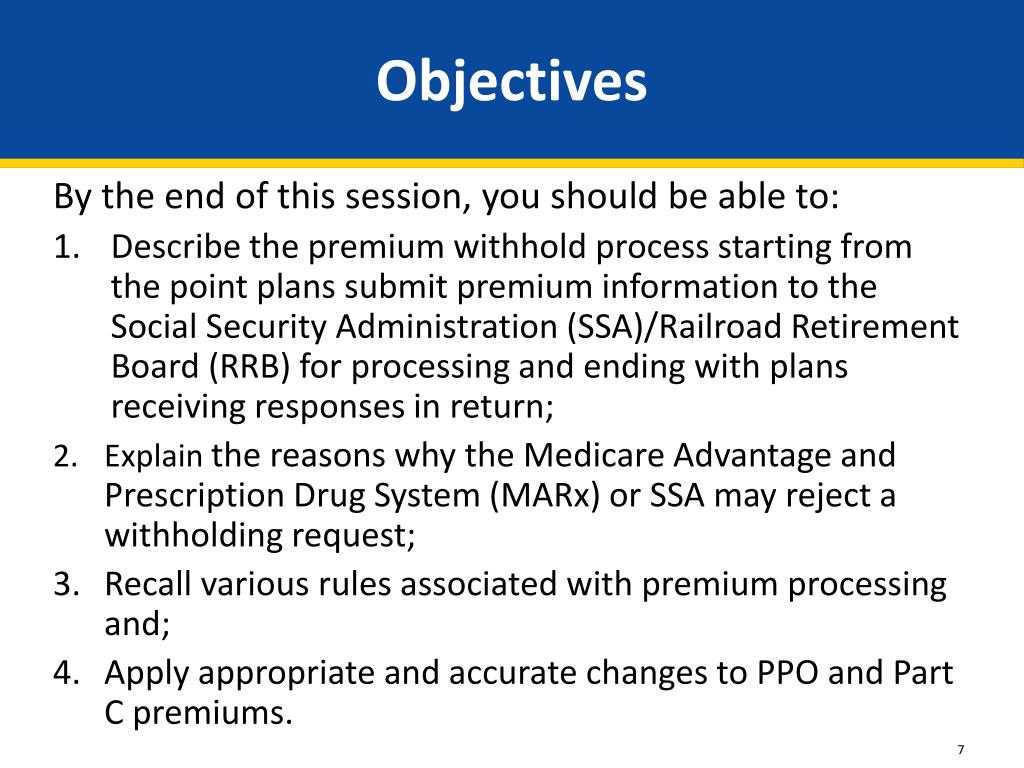 Objectives

By the end of this session, you should be able to:

1. Describe the premium withhold process starting from the point plans submit premium information to the Social Security Administration (SSA)/Railroad Retirement Board (RRB) for processing and ending with plans receiving responses in return;
2. Explain the reasons why the Medicare Advantage and Prescription Drug System (MARx) or SSA may reject a withholding request;
3. Recall various rules associated with premium processing and;
4. Apply appropriate and accurate changes to PPO and Part C premiums.

7